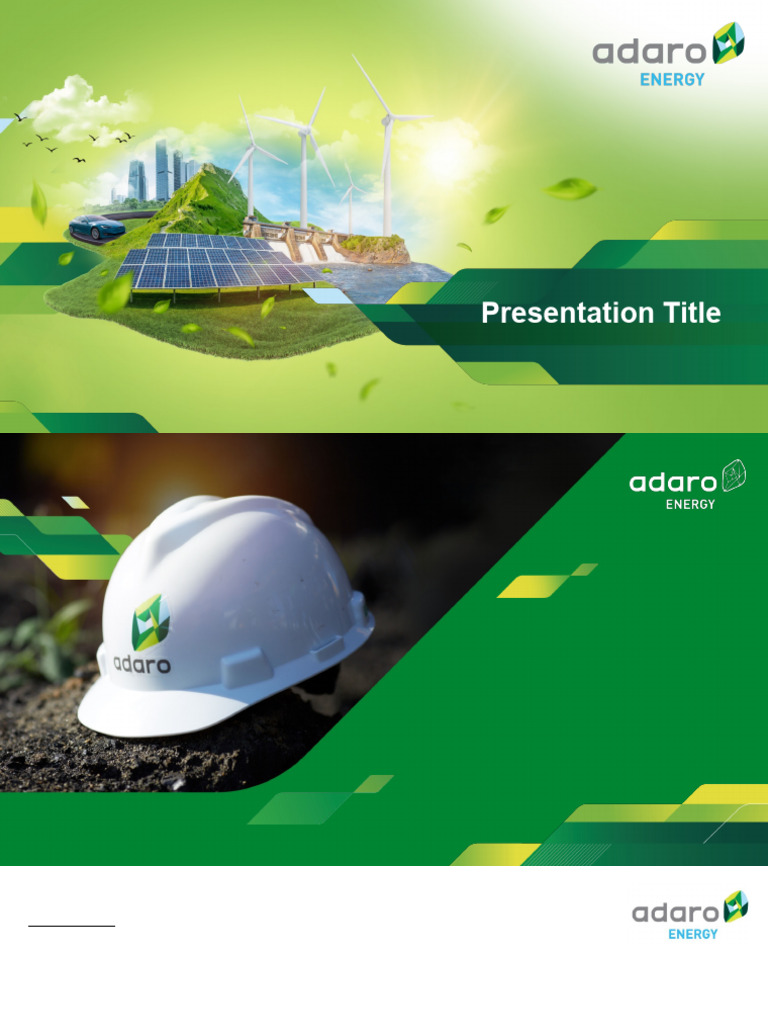 adaro
ENERGY

Presentation Title

adaro
ENERGY

adaro

adaro
ENERGY